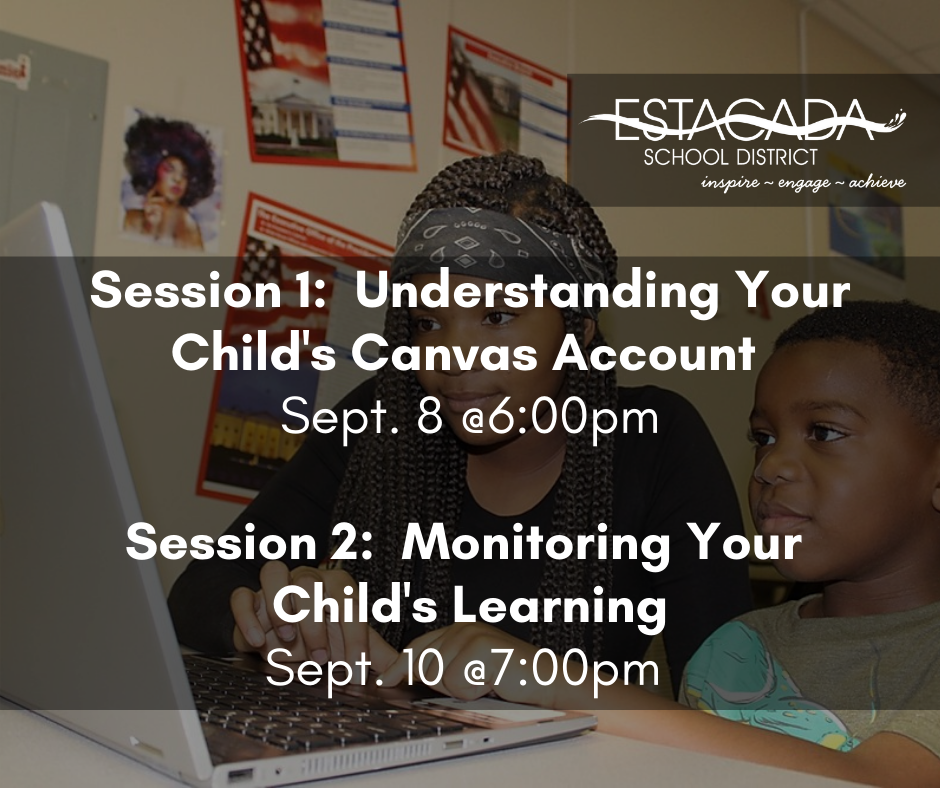 ESTACADA
SCHOOL DISTRICT
inspire ~ engage ~ achieve

Session 1: Understanding Your Child's Canvas Account
Sept. 8 @6:00pm

Session 2: Monitoring Your Child's Learning
Sept. 10 @7:00pm